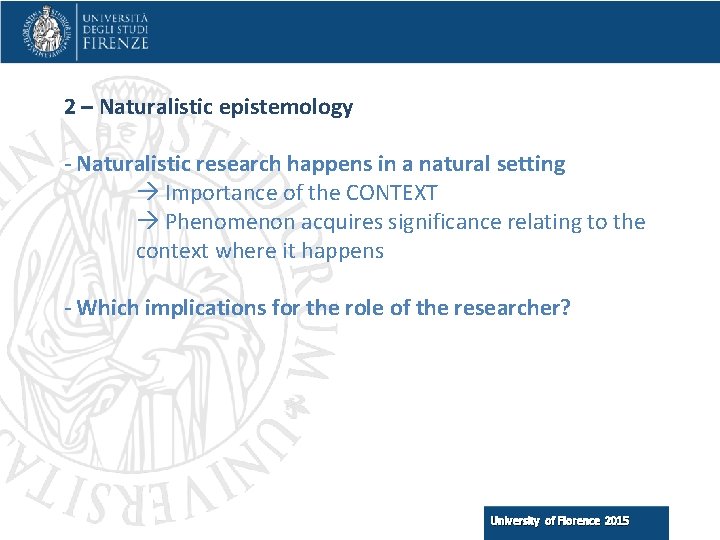 UNIVERSITÀ
DEGLI STUDI
FIRENZE

2 – Naturalistic epistemology

- Naturalistic research happens in a natural setting
→ Importance of the CONTEXT
→ Phenomenon acquires significance relating to the context where it happens

- Which implications for the role of the researcher?

University of Florence 2015